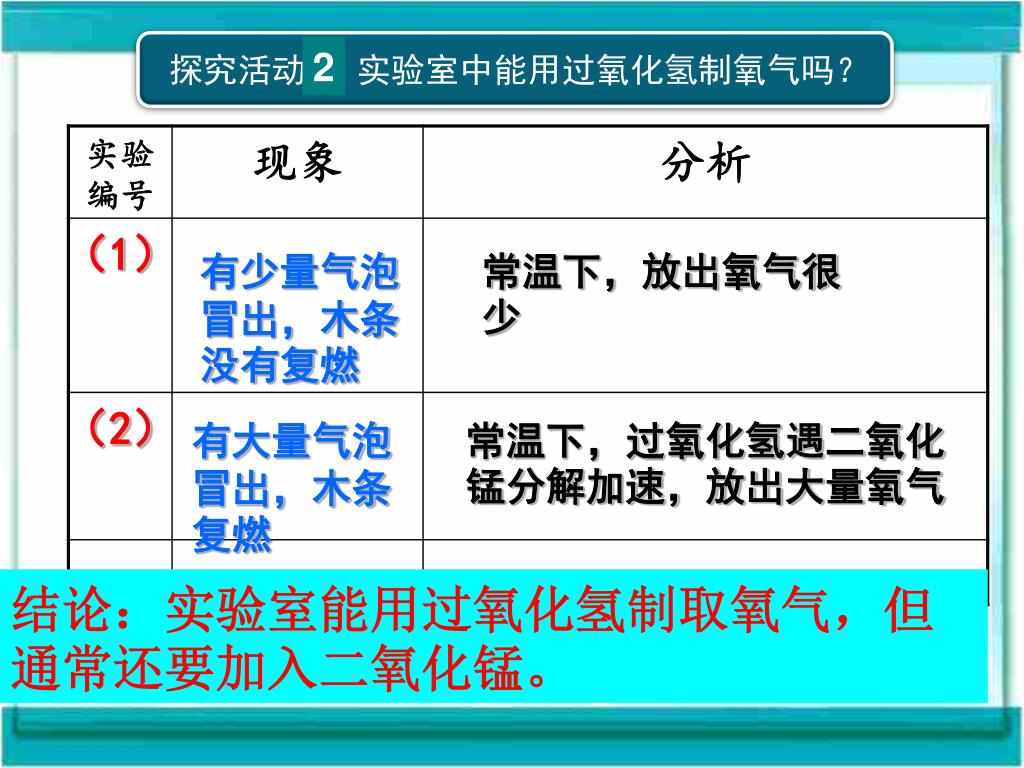 探究活动 2 实验室中能用过氧化氢制氧气吗？

| 实验编号 | 现象 | 分析 |
|---|---|---|
| （1） | 有少量气泡冒出，木条没有复燃 | 常温下，放出氧气很少 |
| （2） | 有大量气泡冒出，木条复燃 | 常温下，过氧化氢遇二氧化锰分解加速，放出大量氧气 |
| | | |

结论：实验室能用过氧化氢制取氧气，但通常还要加入二氧化锰。